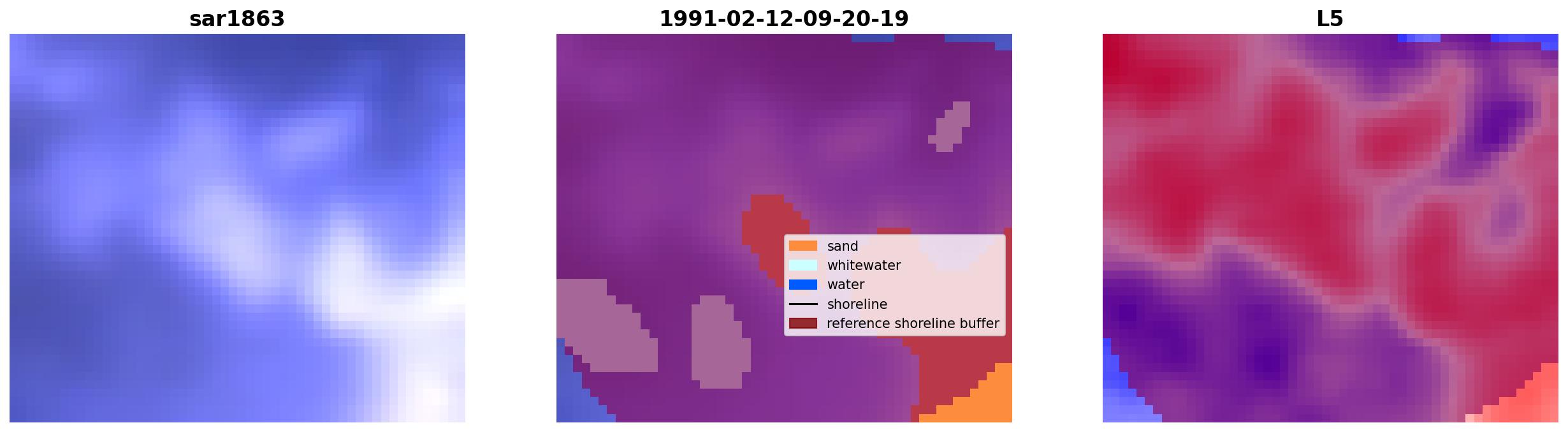 sar1863

1991-02-12-09-20-19

sand
whitewater
water
shoreline
reference shoreline buffer

L5